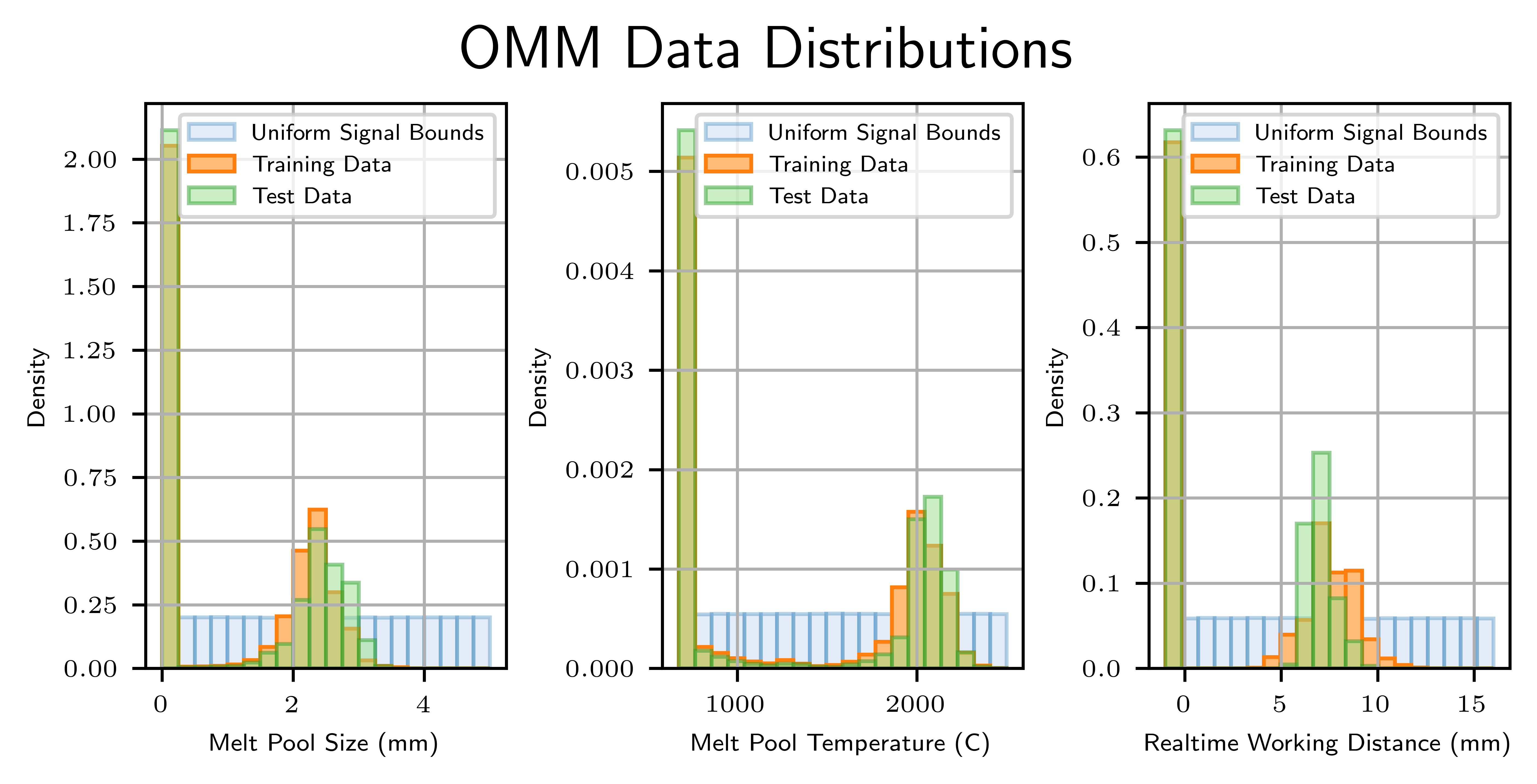 OMM Data Distributions

Uniform Signal Bounds
Training Data
Test Data

Density

2.00
1.75
1.50
1.25
1.00
0.75
0.50
0.25
0.00

0
2
4

Melt Pool Size (mm)

Uniform Signal Bounds
Training Data
Test Data

Density

0.005
0.004
0.003
0.002
0.001
0.000

1000
2000

Melt Pool Temperature (C)

Uniform Signal Bounds
Training Data
Test Data

Density

0.6
0.5
0.4
0.3
0.2
0.1
0.0

0
5
10
15

Realtime Working Distance (mm)